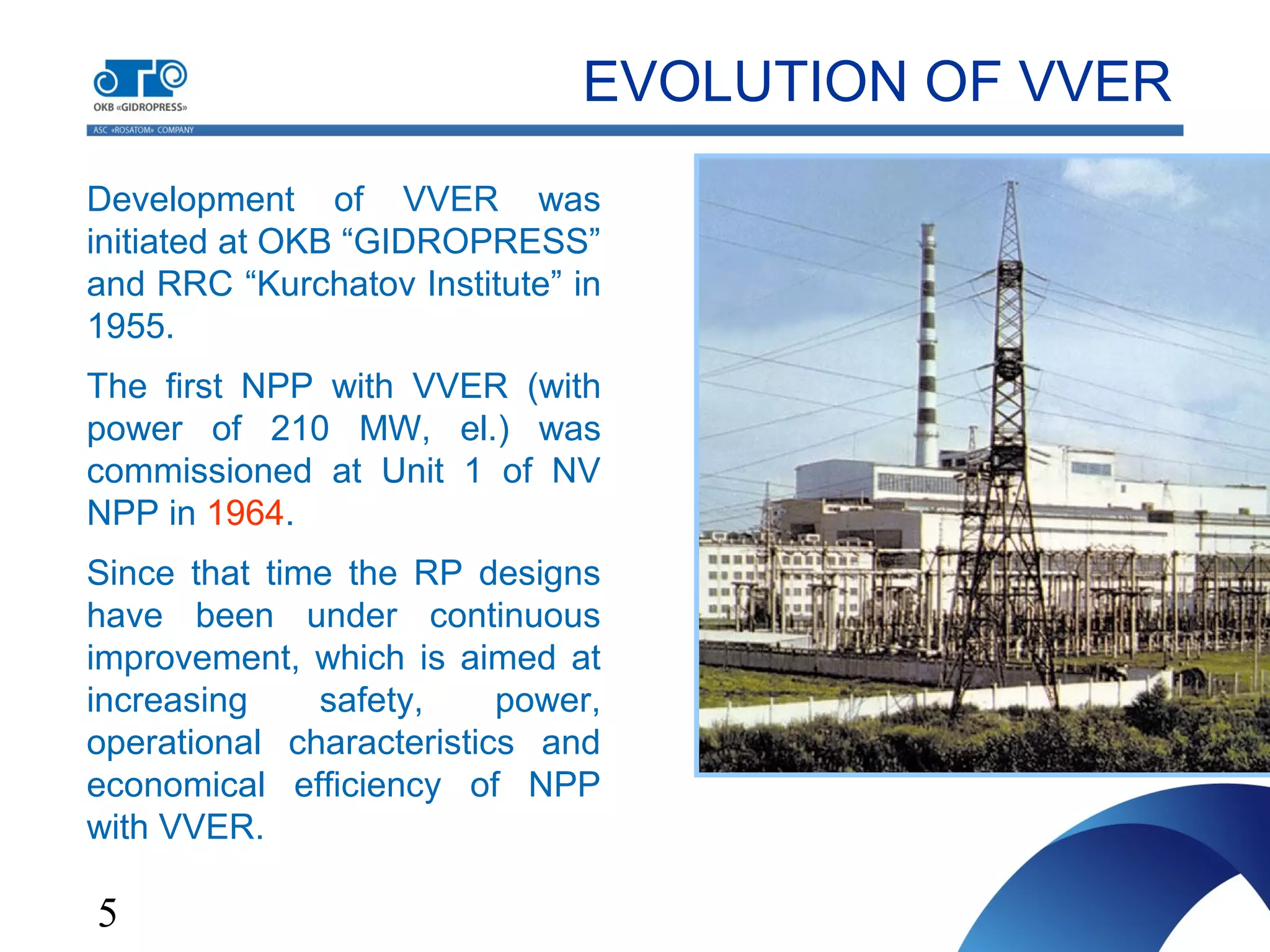 OKB «GIDROPRESS»

ASC «ROSATOM» COMPANY

EVOLUTION OF VVER

Development of VVER was initiated at OKB “GIDROPRESS” and RRC “Kurchatov Institute” in 1955.

The first NPP with VVER (with power of 210 MW, el.) was commissioned at Unit 1 of NV NPP in 1964.

Since that time the RP designs have been under continuous improvement, which is aimed at increasing safety, power, operational characteristics and economical efficiency of NPP with VVER.

5